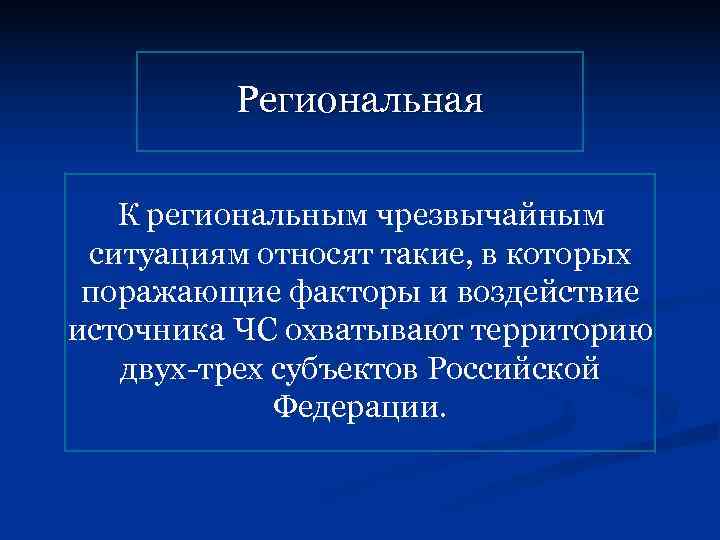 Региональная

К региональным чрезвычайным ситуациям относят такие, в которых поражающие факторы и воздействие источника ЧС охватывают территорию двух-трех субъектов Российской Федерации.